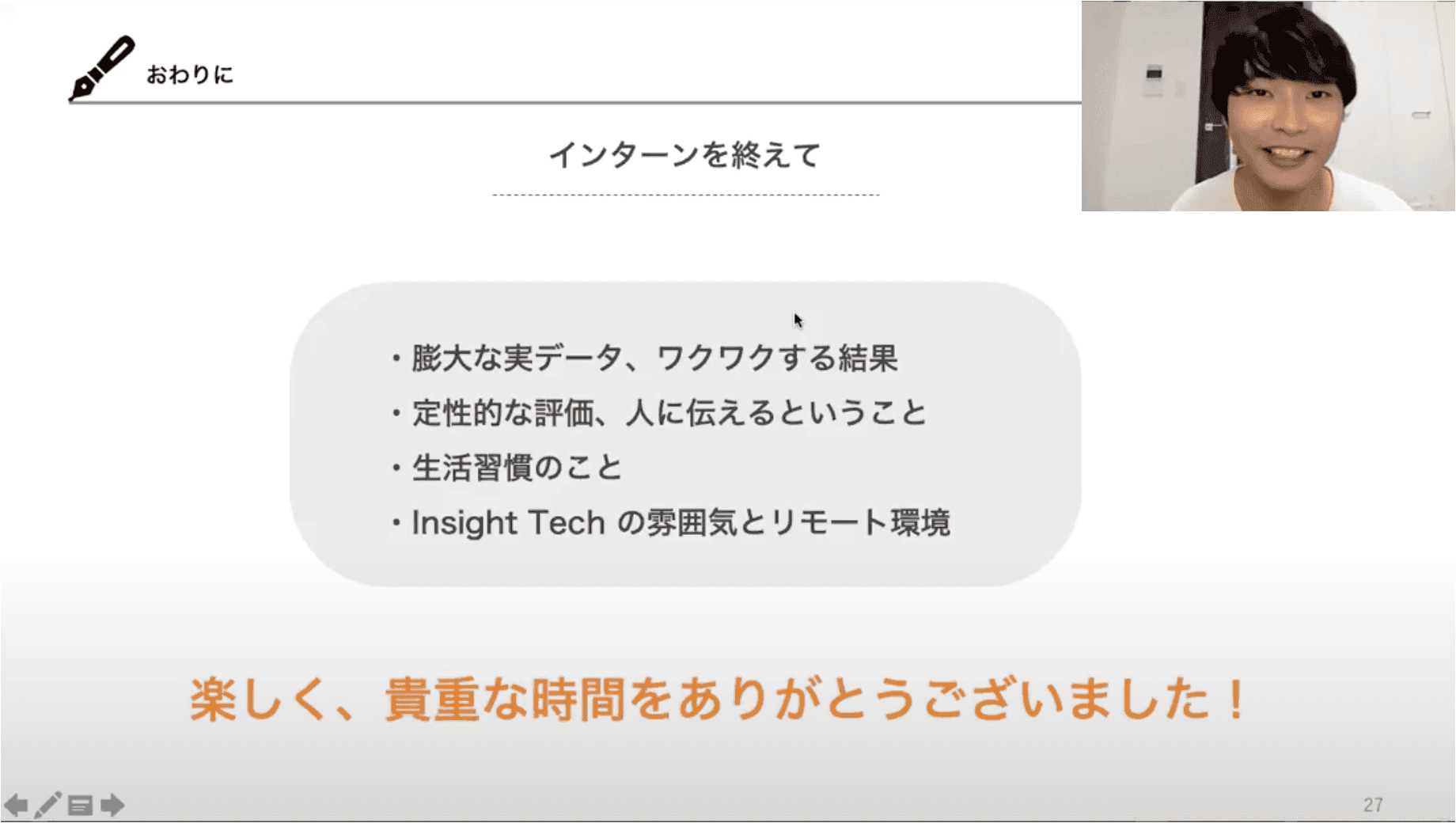 おわりに

インターンを終えて

・膨大な実データ、ワクワクする結果
・定性的な評価、人に伝えるということ
・生活習慣のこと
・Insight Tech の雰囲気とリモート環境

楽しく、貴重な時間をありがとうございました！

27